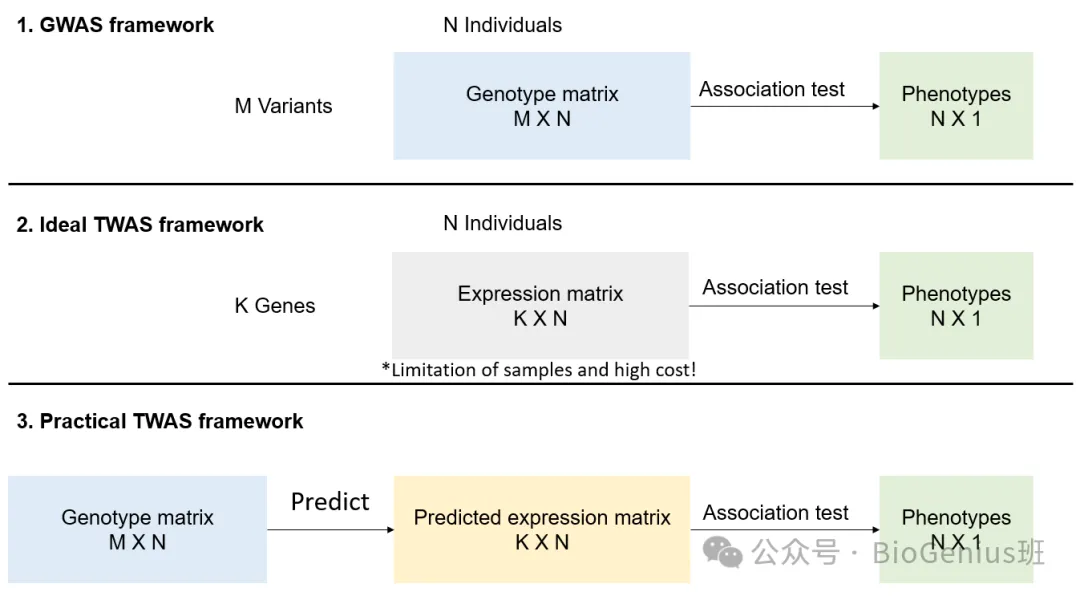 1. GWAS framework

N Individuals

M Variants

Genotype matrix
M X N

Association test

Phenotypes
N X 1

2. Ideal TWAS framework

N Individuals

K Genes

Expression matrix
K X N

Association test

Phenotypes
N X 1

*Limitation of samples and high cost!

3. Practical TWAS framework

Genotype matrix
M X N

Predict

Predicted expression matrix
K X N

Association test

Phenotypes
N X 1

公众号 · BioGenius班